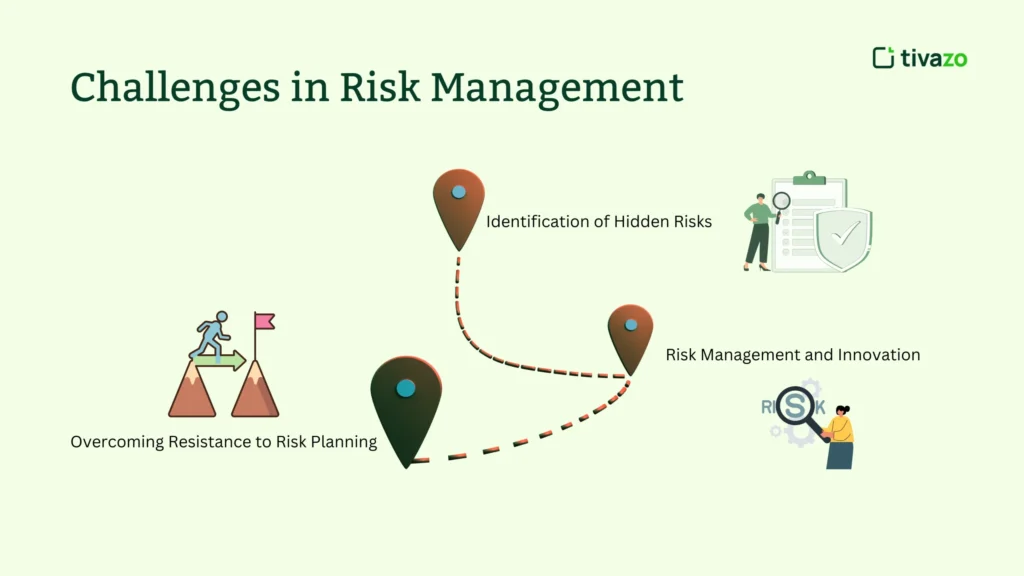 tivazo

Challenges in Risk Management

Identification of Hidden Risks

Risk Management and Innovation

RISK

Overcoming Resistance to Risk Planning